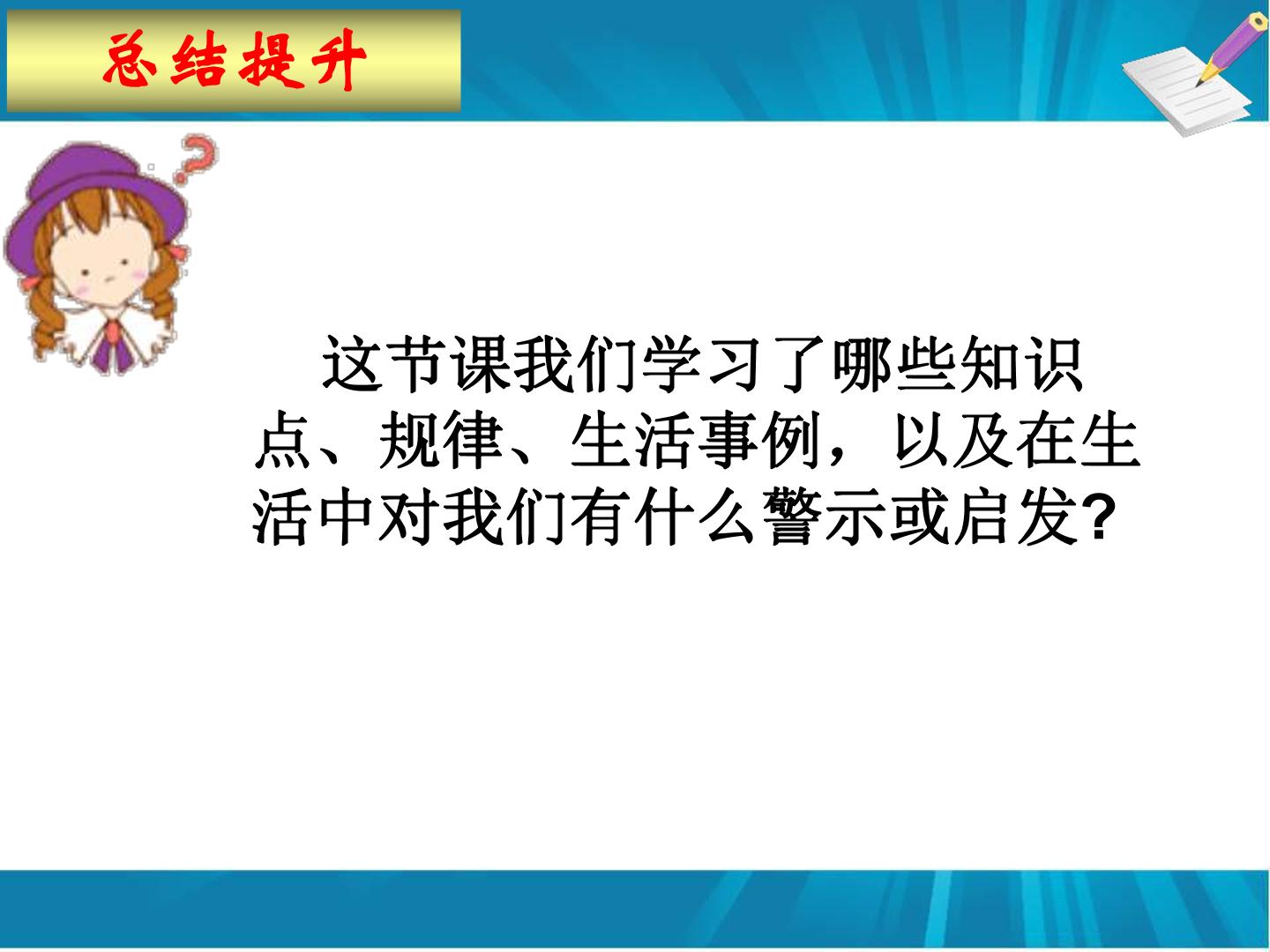 总结提升

这节课我们学习了哪些知识点、规律、生活事例，以及在生活中对我们有什么警示或启发?